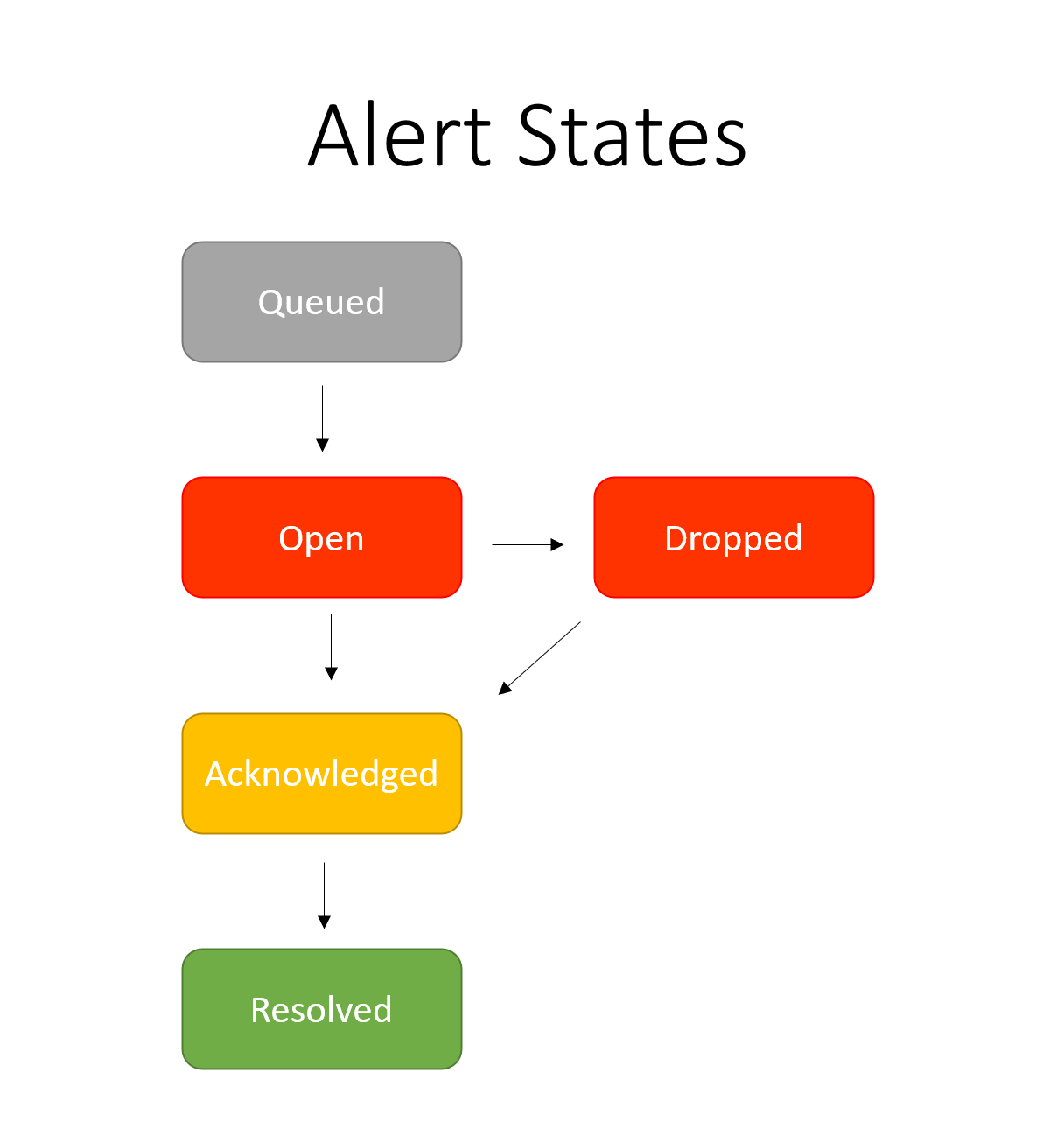 Alert States

Queued

Open

Dropped

Acknowledged

Resolved